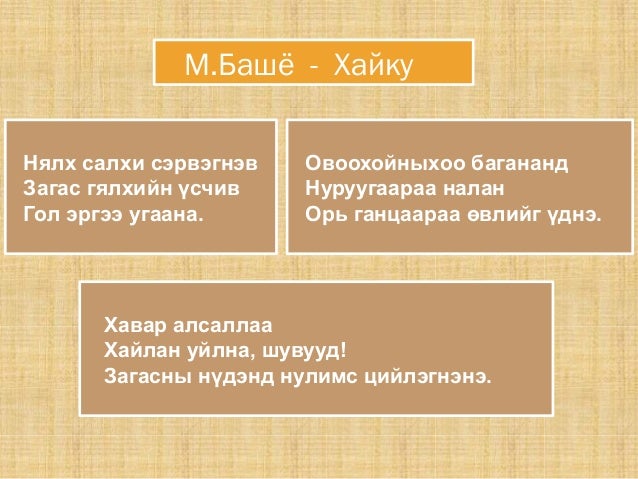 М.Башё - Хайку

Нялх салхи сэрвэгнэв
Загас гялхийн үсчив
Гол эргээ угаана.

Овоохойныхоо багананд
Нуруугаараа налан
Орь ганцаараа өвлийг үднэ.

Хавар алсаллаа
Хайлан уйлна, шувууд!
Загасны нүдэнд нулимс цийлэгнэнэ.